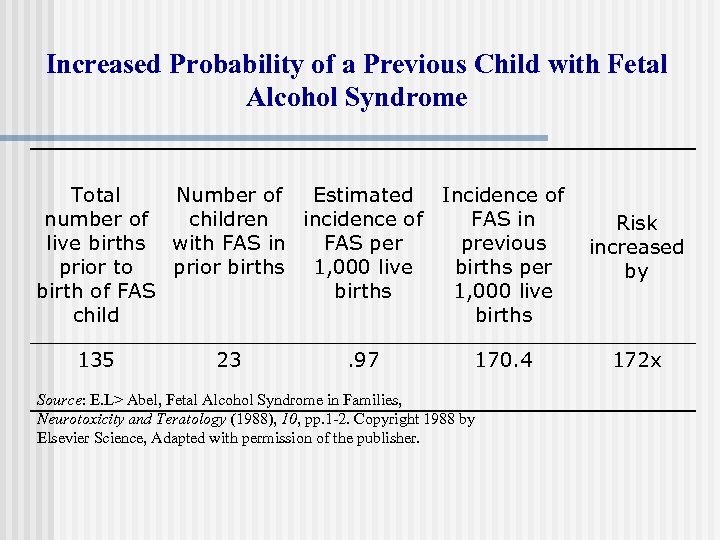 Increased Probability of a Previous Child with Fetal Alcohol Syndrome

| Total number of live births prior to birth of FAS child | Number of children with FAS in prior births | Estimated incidence of FAS per 1,000 live births | Incidence of FAS in previous births per 1,000 live births | Risk increased by |
|---|---|---|---|---|
| 135 | 23 | .97 | 170.4 | 172x |

Source: E.L> Abel, Fetal Alcohol Syndrome in Families, Neurotoxicity and Teratology (1988), 10, pp.1-2. Copyright 1988 by Elsevier Science, Adapted with permission of the publisher.